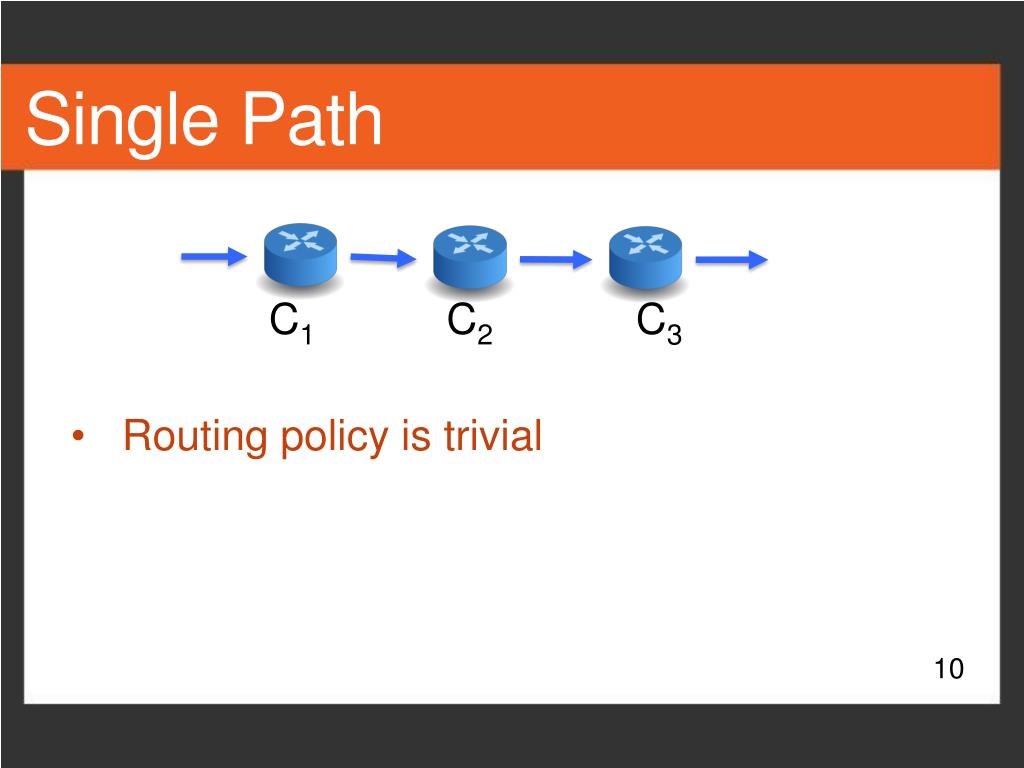 Single Path

$C_1$ $C_2$ $C_3$

• Routing policy is trivial

10